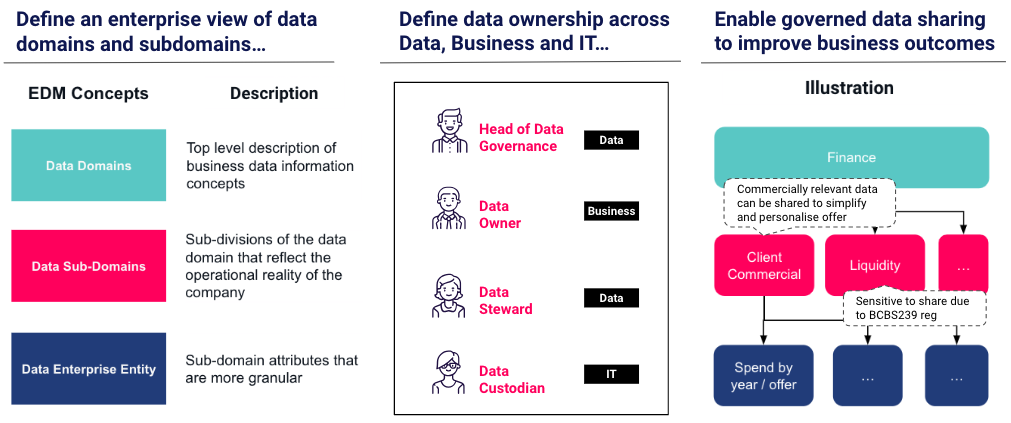 Define an enterprise view of data domains and subdomains…

| EDM Concepts | Description |
|---|---|
| Data Domains | Top level description of business data information concepts |
| Data Sub-Domains | Sub-divisions of the data domain that reflect the operational reality of the company |
| Data Enterprise Entity | Sub-domain attributes that are more granular |

Define data ownership across Data, Business and IT…

Head of Data Governance Data

Data Owner Business

Data Steward Data

Data Custodian IT

Enable governed data sharing to improve business outcomes

Illustration

Finance

Commercially relevant data can be shared to simplify and personalise offer

Client Commercial

Liquidity

…

Sensitive to share due to BCBS239 reg

Spend by year / offer

…

…